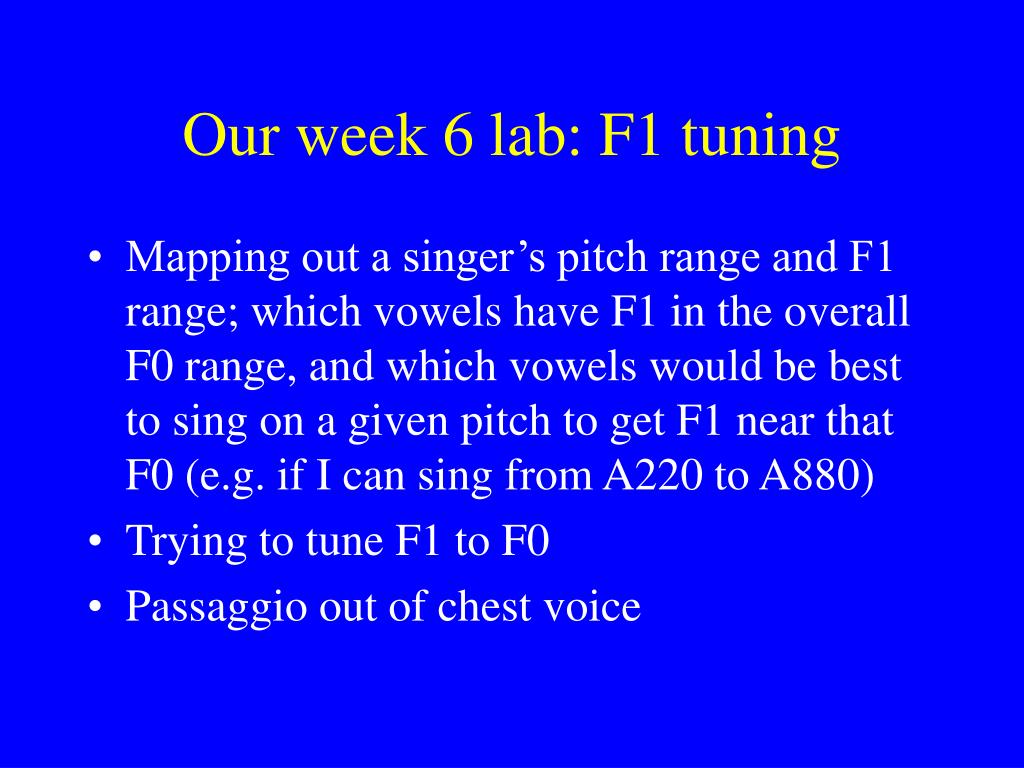 Our week 6 lab: F1 tuning

• Mapping out a singer’s pitch range and F1 range; which vowels have F1 in the overall F0 range, and which vowels would be best to sing on a given pitch to get F1 near that F0 (e.g. if I can sing from A220 to A880)
• Trying to tune F1 to F0
• Passaggio out of chest voice